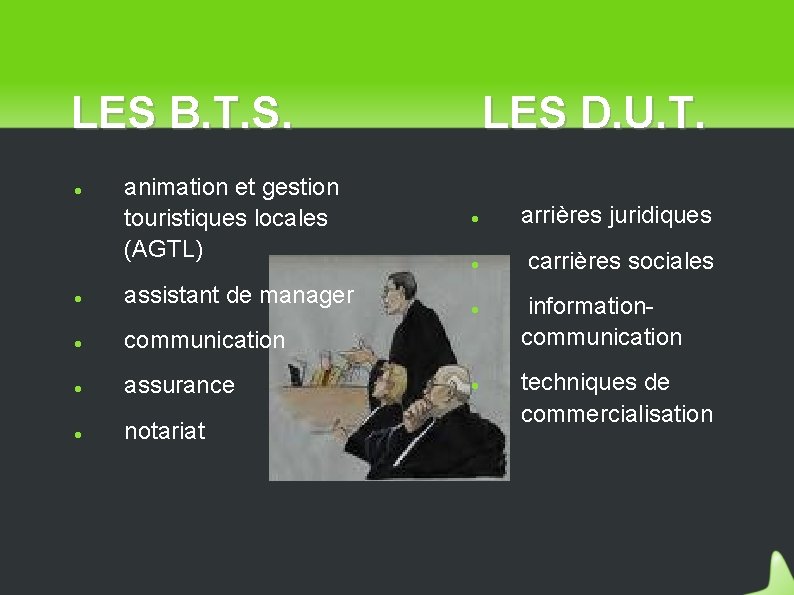 LES B.T.S.

- animation et gestion touristiques locales (AGTL)
- assistant de manager
- communication
- assurance
- notariat

LES D.U.T.

- arrières juridiques
- carrières sociales
- information-communication
- techniques de commercialisation